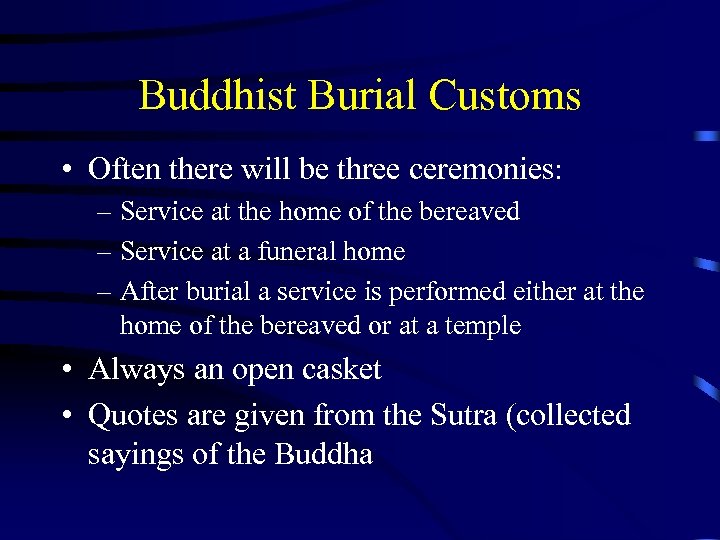 Buddhist Burial Customs

• Often there will be three ceremonies:
– Service at the home of the bereaved
– Service at a funeral home
– After burial a service is performed either at the home of the bereaved or at a temple

• Always an open casket

• Quotes are given from the Sutra (collected sayings of the Buddha